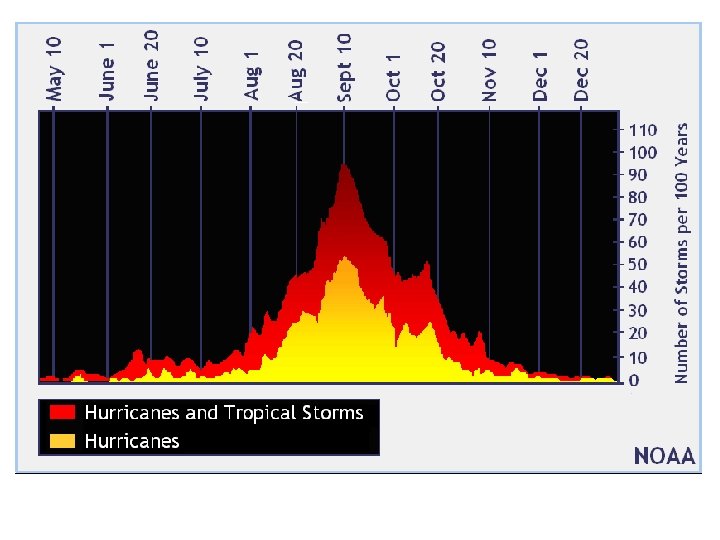 May 10
June 1
June 20
July 10
Aug 1
Aug 20
Sept 10
Oct 1
Oct 20
Nov 10
Dec 1
Dec 20

110
100
90
80
70
60
50
40
30
20
10
0

Number of Storms per 100 Years

Hurricanes and Tropical Storms
Hurricanes

NOAA